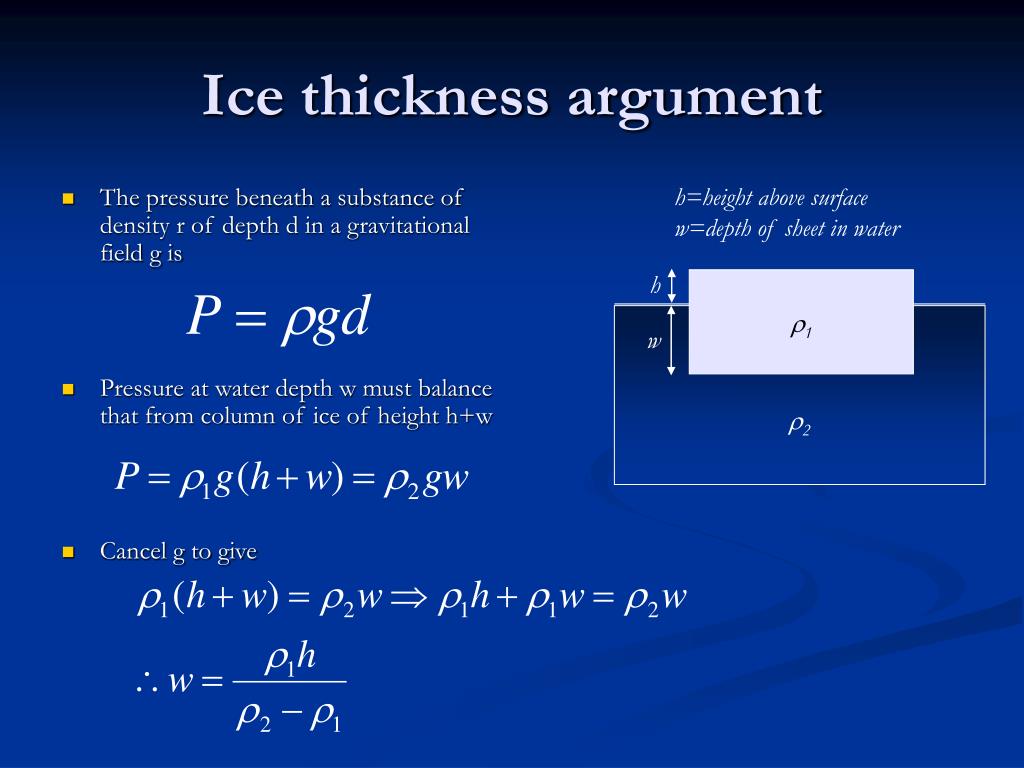 Ice thickness argument

The pressure beneath a substance of density r of depth d in a gravitational field g is

$P = \rho g d$

Pressure at water depth w must balance that from column of ice of height h+w

$P = \rho_1 g(h+w) = \rho_2 g w$

Cancel g to give

$\rho_1(h+w) = \rho_2 w \Rightarrow \rho_1 h + \rho_1 w = \rho_2 w$

$\therefore w = \frac{\rho_1 h}{\rho_2 - \rho_1}$

h=height above surface
w=depth of sheet in water

h
w
$\rho_1$
$\rho_2$